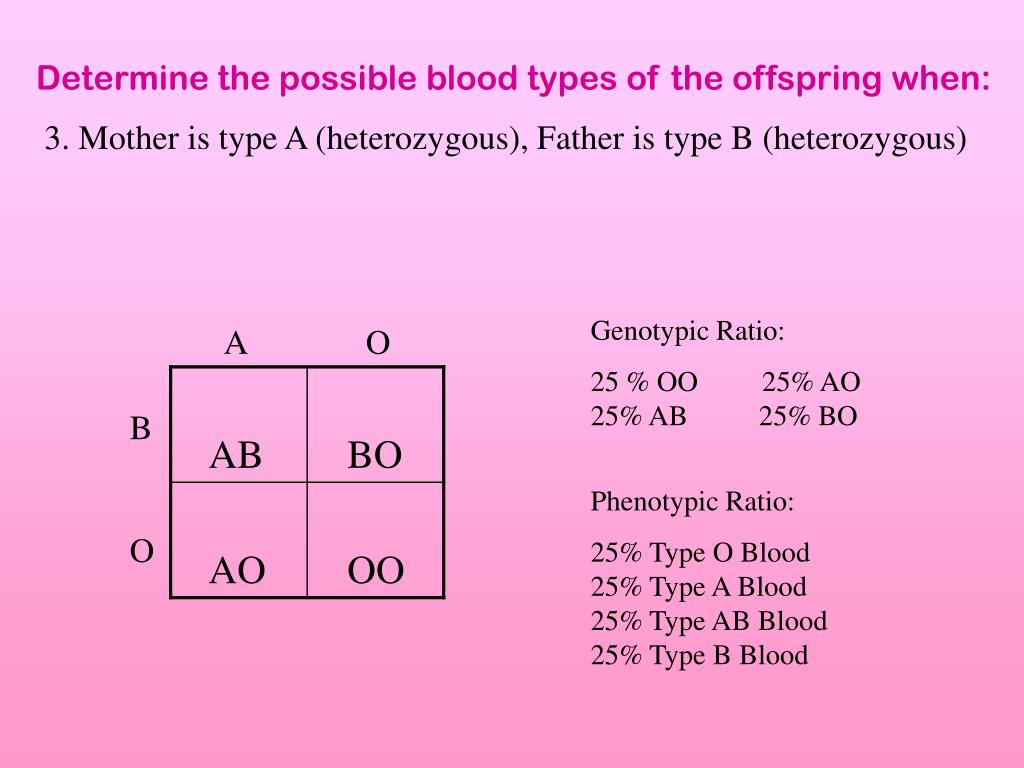 Determine the possible blood types of the offspring when:

3. Mother is type A (heterozygous), Father is type B (heterozygous)

| | A | O |
|---|---|---|
| B | AB | BO |
| O | AO | OO |

Genotypic Ratio:

25 % OO 25% AO
25% AB 25% BO

Phenotypic Ratio:

25% Type O Blood
25% Type A Blood
25% Type AB Blood
25% Type B Blood